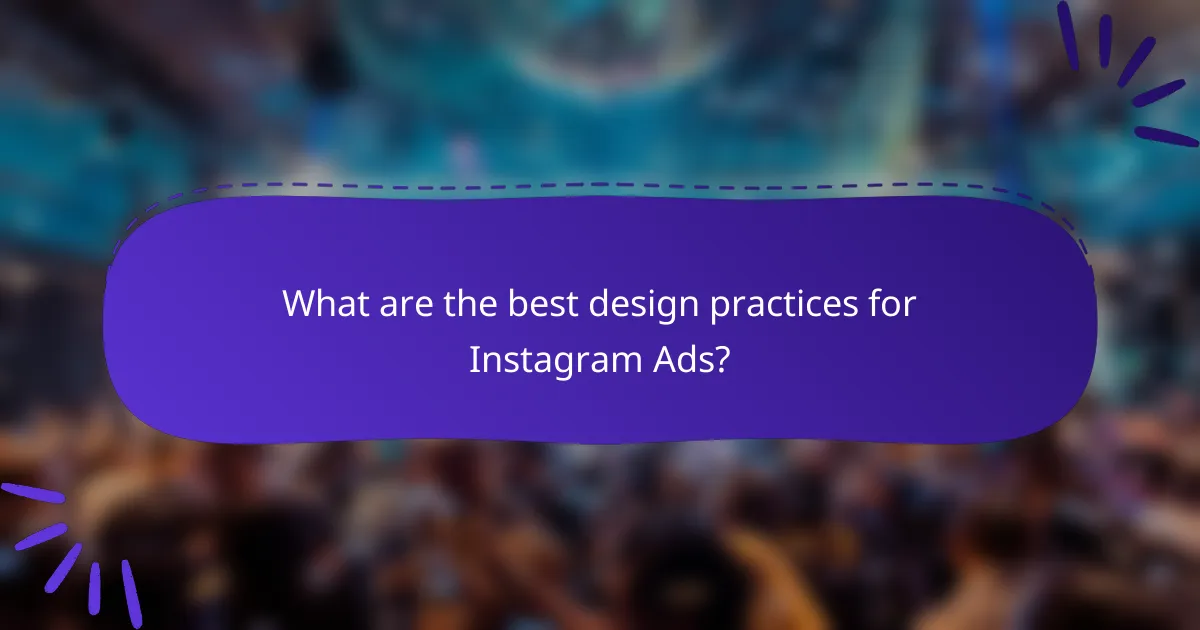 What are the best design practices for Instagram Ads?